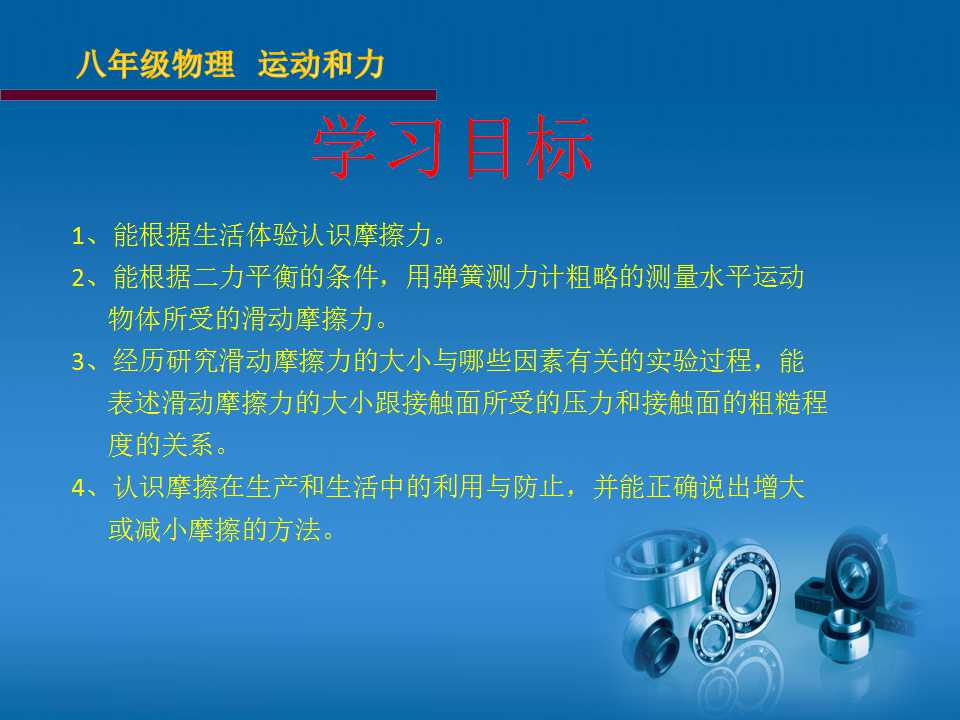 八年级物理 运动和力

学习目标

1、能根据生活体验认识摩擦力。

2、能根据二力平衡的条件，用弹簧测力计粗略的测量水平运动物体所受的滑动摩擦力。

3、经历研究滑动摩擦力的大小与哪些因素有关的实验过程，能表述滑动摩擦力的大小跟接触面所受的压力和接触面的粗糙程度的关系。

4、认识摩擦在生产和生活中的利用与防止，并能正确说出增大或减小摩擦的方法。